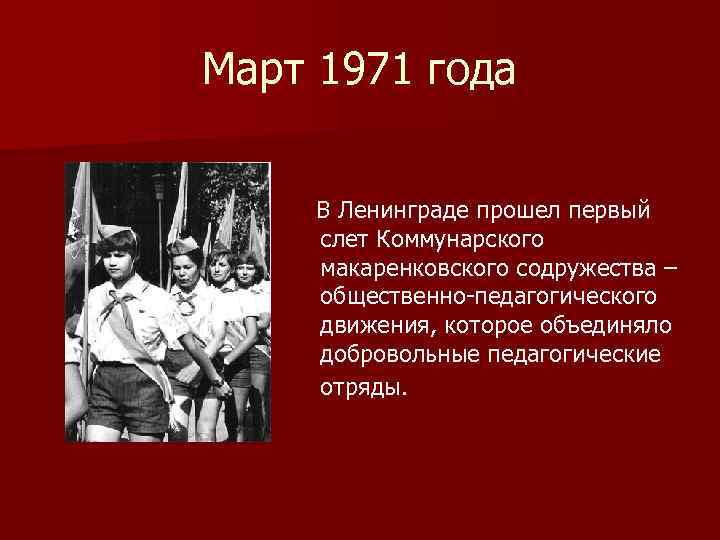 Март 1971 года

В Ленинграде прошел первый слет Коммунарского макаренковского содружества – общественно-педагогического движения, которое объединяло добровольные педагогические отряды.